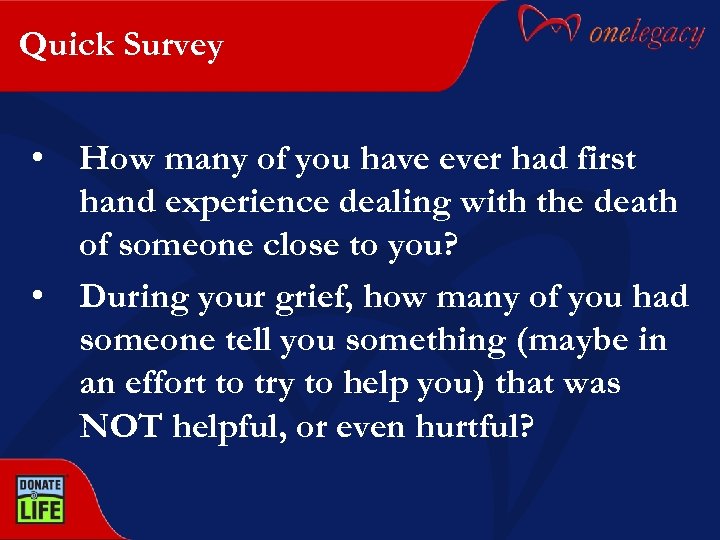 Quick Survey

onelegacy

• How many of you have ever had first hand experience dealing with the death of someone close to you?

• During your grief, how many of you had someone tell you something (maybe in an effort to try to help you) that was NOT helpful, or even hurtful?

DONATE LIFE